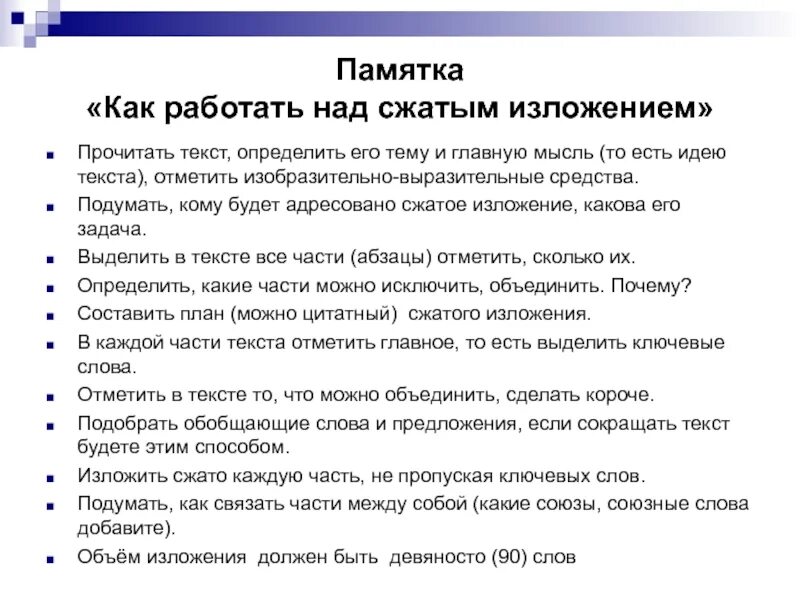 Памятка
«Как работать над сжатым изложением»

- Прочитать текст, определить его тему и главную мысль (то есть идею текста), отметить изобразительно-выразительные средства.
- Подумать, кому будет адресовано сжатое изложение, какова его задача.
- Выделить в тексте все части (абзацы) отметить, сколько их.
- Определить, какие части можно исключить, объединить. Почему?
- Составить план (можно цитатный) сжатого изложения.
- В каждой части текста отметить главное, то есть выделить ключевые слова.
- Отметить в тексте то, что можно объединить, сделать короче.
- Подобрать обобщающие слова и предложения, если сокращать текст будете этим способом.
- Изложить сжато каждую часть, не пропуская ключевых слов.
- Подумать, как связать части между собой (какие союзы, союзные слова добавите).
- Объём изложения должен быть девяносто (90) слов